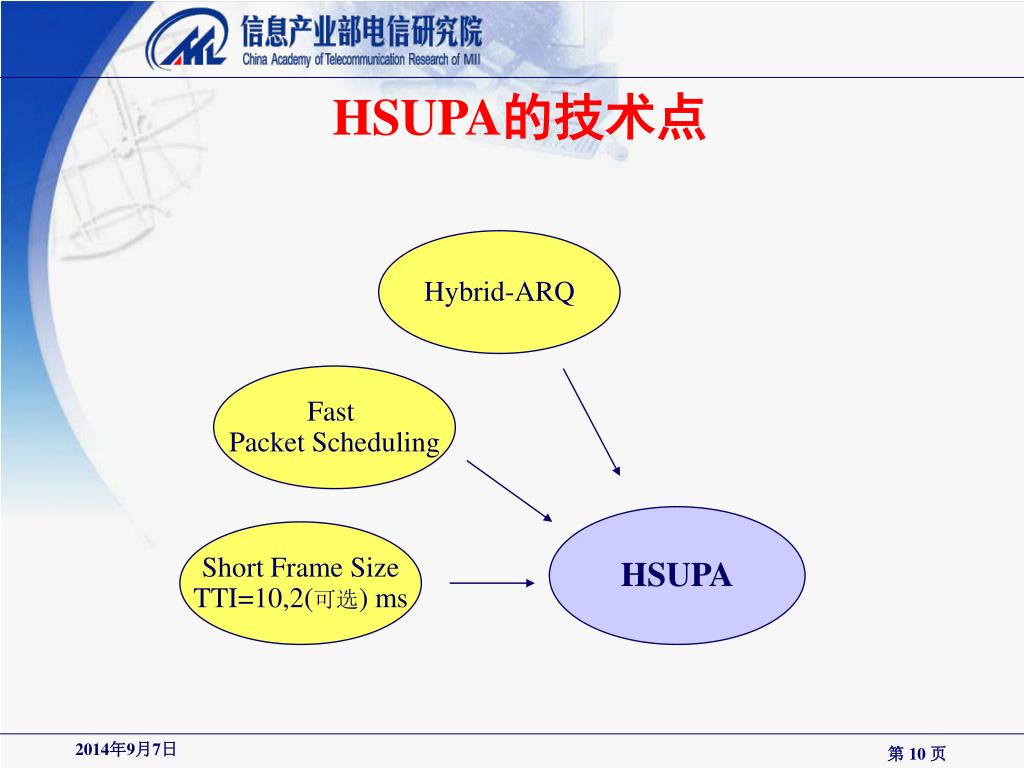 信息产业部电信研究院
China Academy of Telecommunication Research of MII

HSUPA的技术点

Hybrid-ARQ

Fast
Packet Scheduling

Short Frame Size
TTI=10,2(可选) ms

HSUPA

2014年9月7日

第 10 页